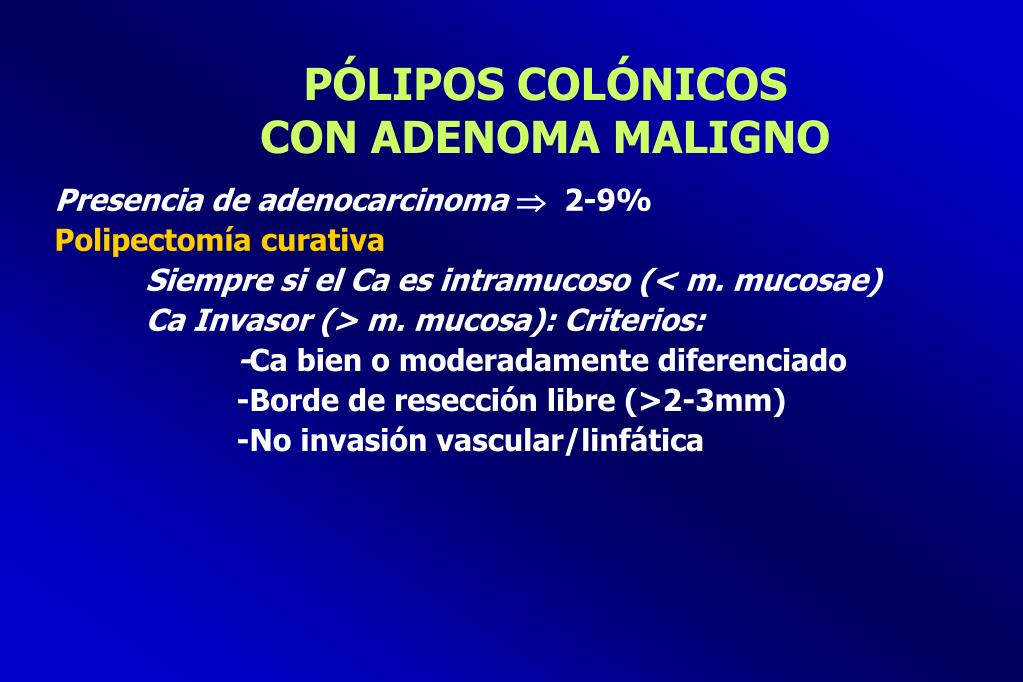 PÓLIPOS COLÓNICOS
CON ADENOMA MALIGNO

Presencia de adenocarcinoma $\Rightarrow$ 2-9%
Polipectomía curativa
Siempre si el Ca es intramucoso (< m. mucosae)
Ca Invasor (> m. mucosa): Criterios:
-Ca bien o moderadamente diferenciado
-Borde de resección libre (>2-3mm)
-No invasión vascular/linfática